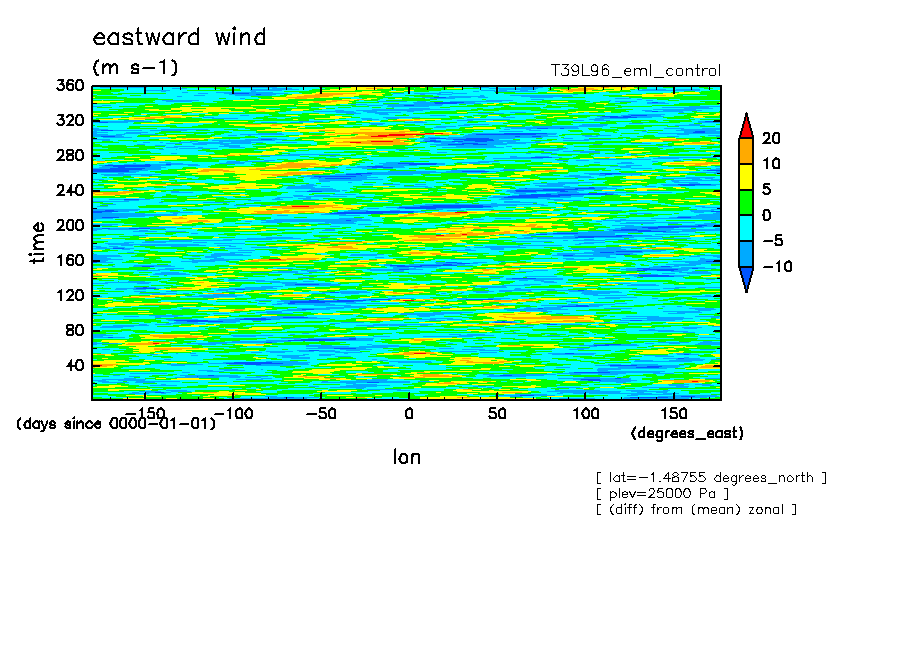 eastward wind
(m s-1)
T39L96_eml_control

360
320
280
240
200
160
120
80
40
time

20
10
5
0
-5
-10

-150 -100 -50 0 50 100 150
(days since 0000-01-01)
(degrees_east)
lon

[ lat=-1.48755 degrees_north ]
[ plev=25000 Pa ]
[ (diff) from (mean) zonal ]